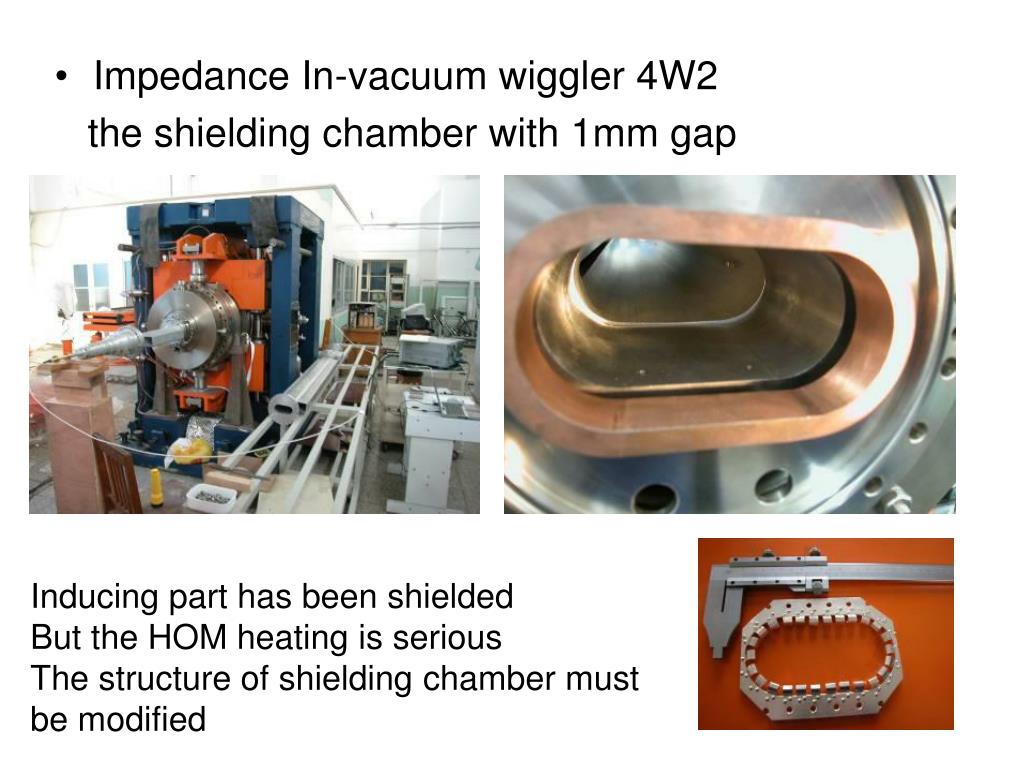 • Impedance In-vacuum wiggler 4W2
the shielding chamber with 1mm gap

Inducing part has been shielded
But the HOM heating is serious
The structure of shielding chamber must be modified